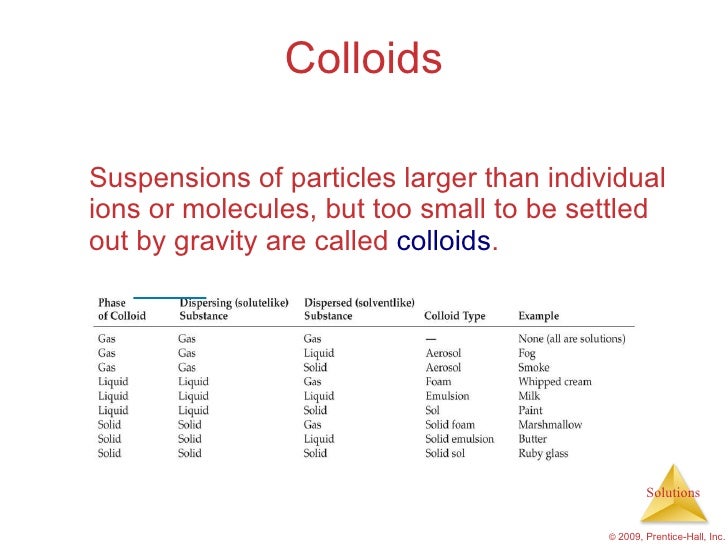 Colloids

Suspensions of particles larger than individual ions or molecules, but too small to be settled out by gravity are called colloids.

| Phase of Colloid | Dispersing (solutelike) Substance | Dispersed (solventlike) Substance | Colloid Type | Example |
|---|---|---|---|---|
| Gas | Gas | Gas | — | None (all are solutions) |
| Gas | Gas | Liquid | Aerosol | Fog |
| Gas | Gas | Solid | Aerosol | Smoke |
| Liquid | Liquid | Gas | Foam | Whipped cream |
| Liquid | Liquid | Liquid | Emulsion | Milk |
| Liquid | Liquid | Solid | Sol | Paint |
| Solid | Solid | Gas | Solid foam | Marshmallow |
| Solid | Solid | Liquid | Solid emulsion | Butter |
| Solid | Solid | Solid | Solid sol | Ruby glass |

Solutions

© 2009, Prentice-Hall, Inc.